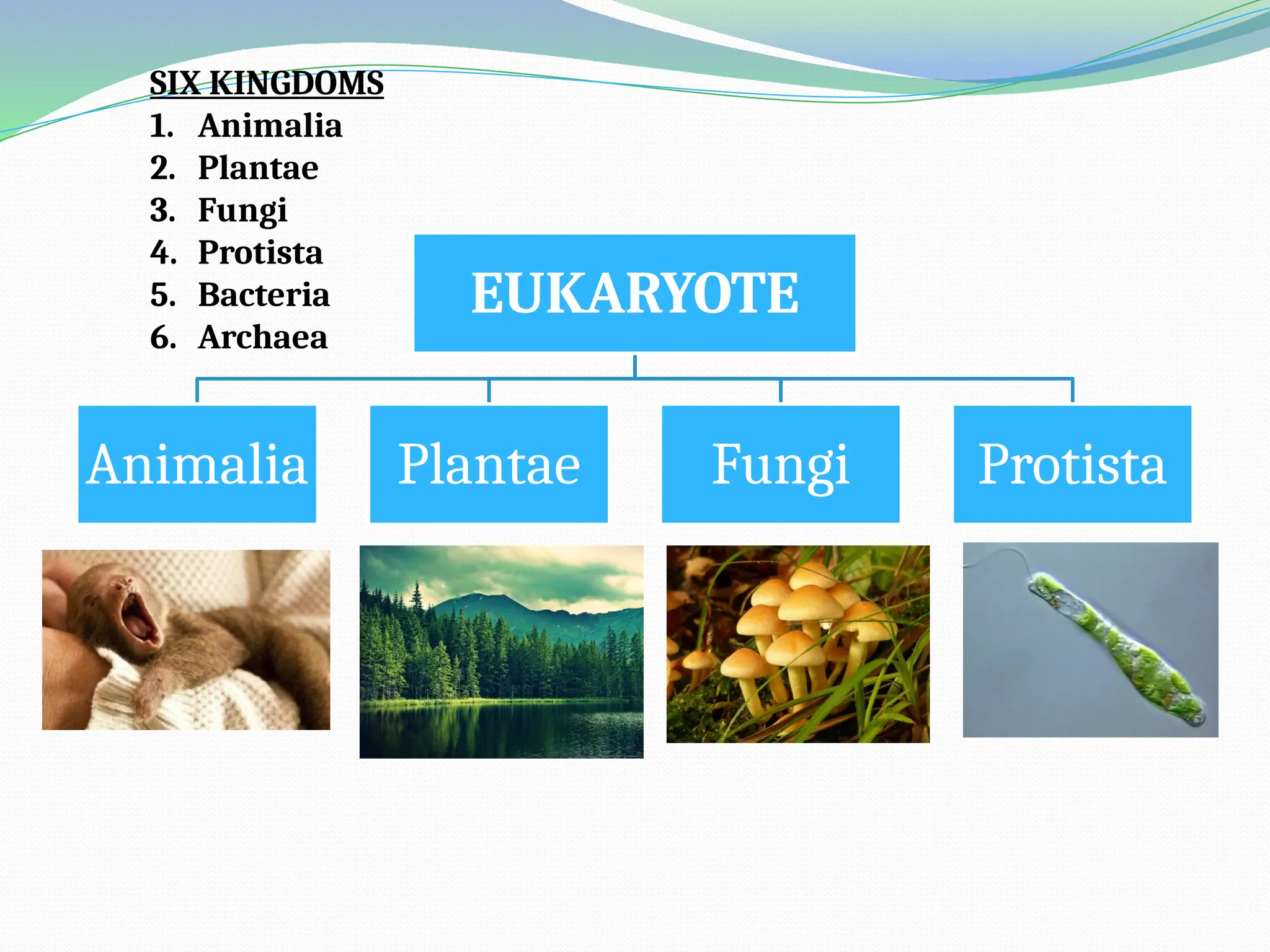 SIX KINGDOMS
1. Animalia
2. Plantae
3. Fungi
4. Protista
5. Bacteria
6. Archaea

EUKARYOTE

Animalia

Plantae

Fungi

Protista